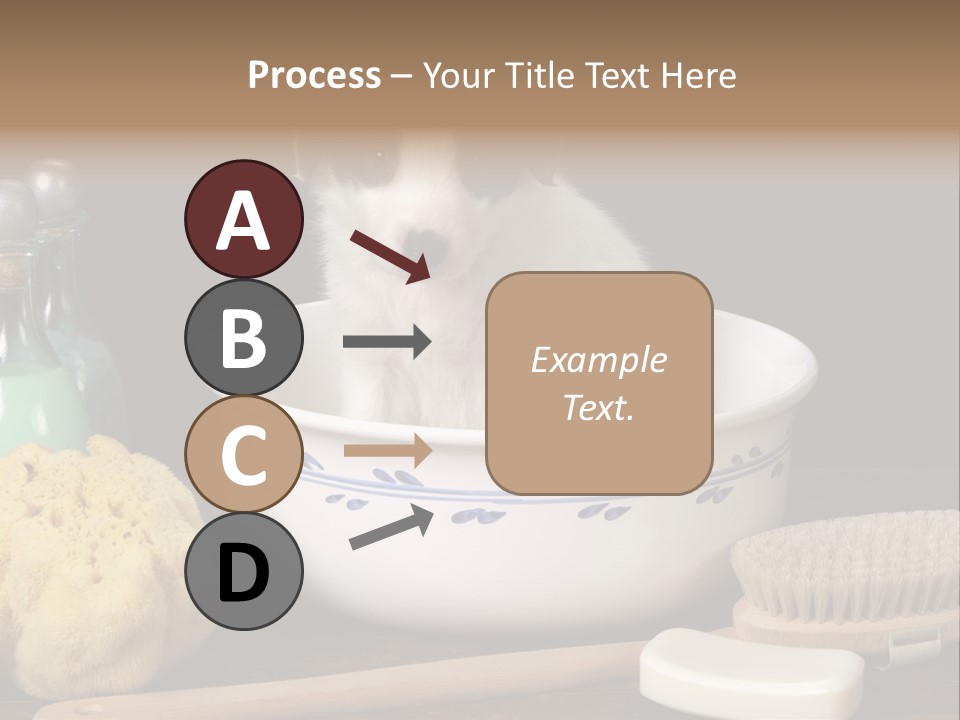 Process – Your Title Text Here

A

B

C

D

Example Text.